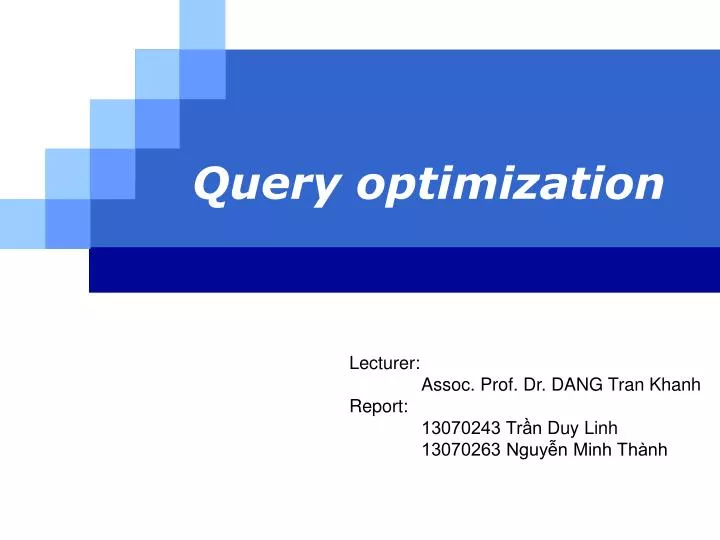 Query optimization

Lecturer:
Assoc. Prof. Dr. DANG Tran Khanh
Report:
13070243 Trần Duy Linh
13070263 Nguyễn Minh Thành